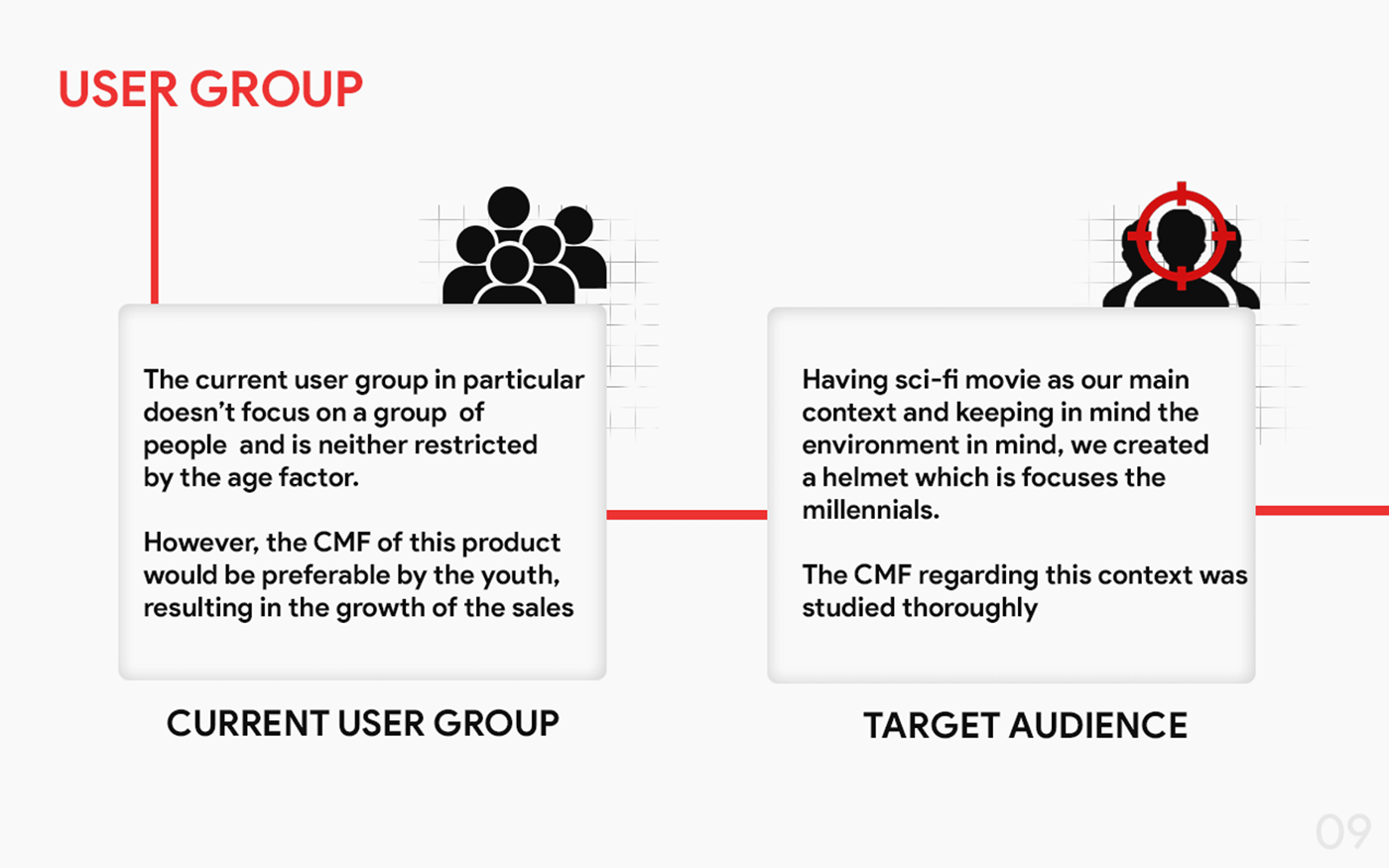 USER GROUP

The current user group in particular doesn't focus on a group of people and is neither restricted by the age factor.

However, the CMF of this product would be preferable by the youth, resulting in the growth of the sales

CURRENT USER GROUP

Having sci-fi movie as our main context and keeping in mind the environment in mind, we created a helmet which is focuses the millennials.

The CMF regarding this context was studied thoroughly

TARGET AUDIENCE

09